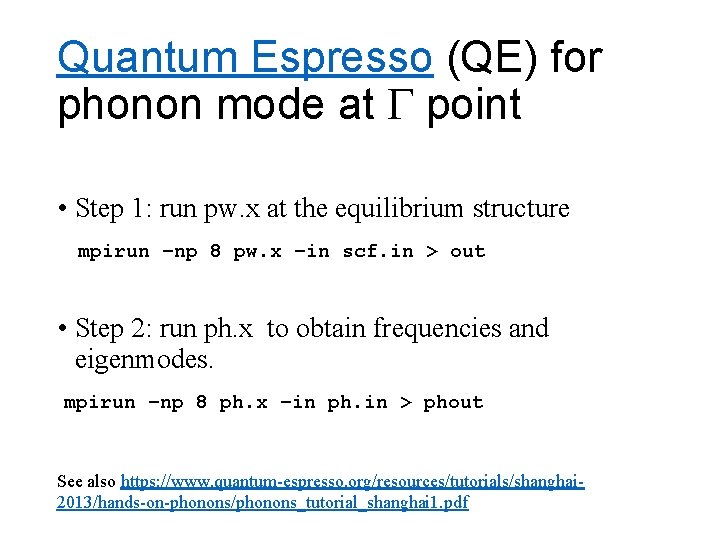 Quantum Espresso (QE) for phonon mode at $\Gamma$ point

• Step 1: run pw.x at the equilibrium structure

mpirun –np 8 pw.x –in scf.in > out

• Step 2: run ph.x to obtain frequencies and eigenmodes.

mpirun –np 8 ph.x –in ph.in > phout

See also https://www.quantum-espresso.org/resources/tutorials/shanghai-2013/hands-on-phonons/phonons_tutorial_shanghai1.pdf